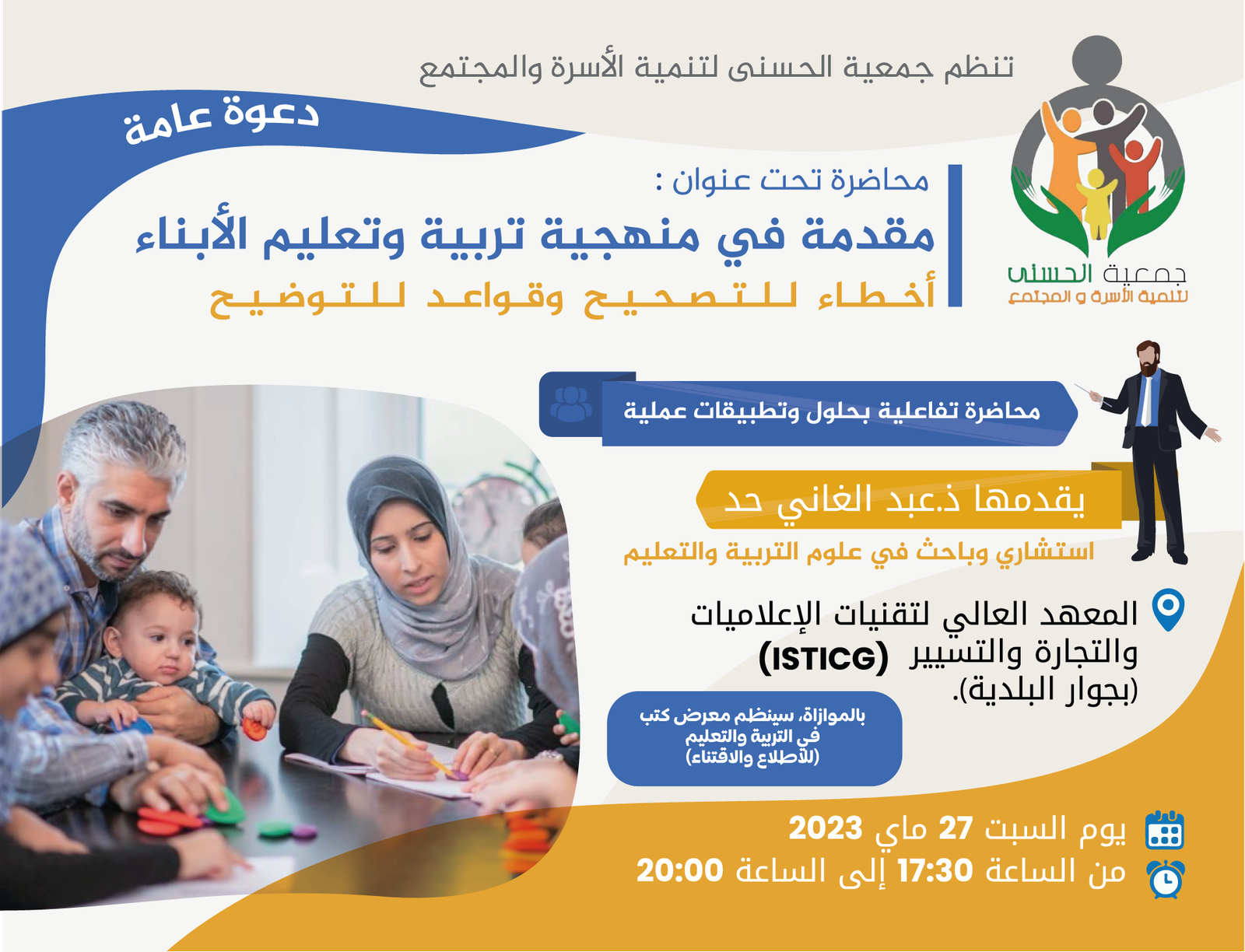 تنظم جمعية الحسنى لتنمية الأسرة والمجتمع

دعوة عامة

جمعية الحسنى
لتنمية الأسرة و المجتمع

محاضرة تحت عنوان :
مقدمة في منهجية تربية وتعليم الأبناء
أخطاء للتصحيح وقواعد للتوضيح

محاضرة تفاعلية بحلول وتطبيقات عملية

يقدمها ذ.عبد الغاني حد
استشاري وباحث في علوم التربية والتعليم

المعهد العالي لتقنيات الإعلاميات والتجارة والتسيير (ISTICG) (بجوار البلدية).

بالموازاة، سينظم معرض كتب في التربية والتعليم (للاطلاع والاقتناء)

يوم السبت 27 ماي 2023
من الساعة 17:30 إلى الساعة 20:00